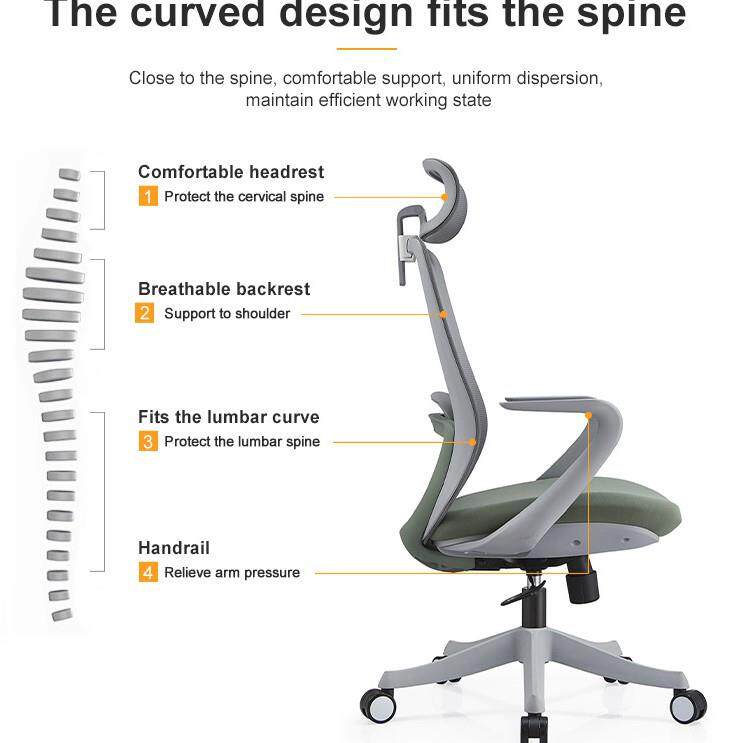 The curved design fits the spine

Close to the spine, comfortable support, uniform dispersion, maintain efficient working state

Comfortable headrest
1 Protect the cervical spine

Breathable backrest
2 Support to shoulder

Fits the lumbar curve
3 Protect the lumbar spine

Handrail
4 Relieve arm pressure